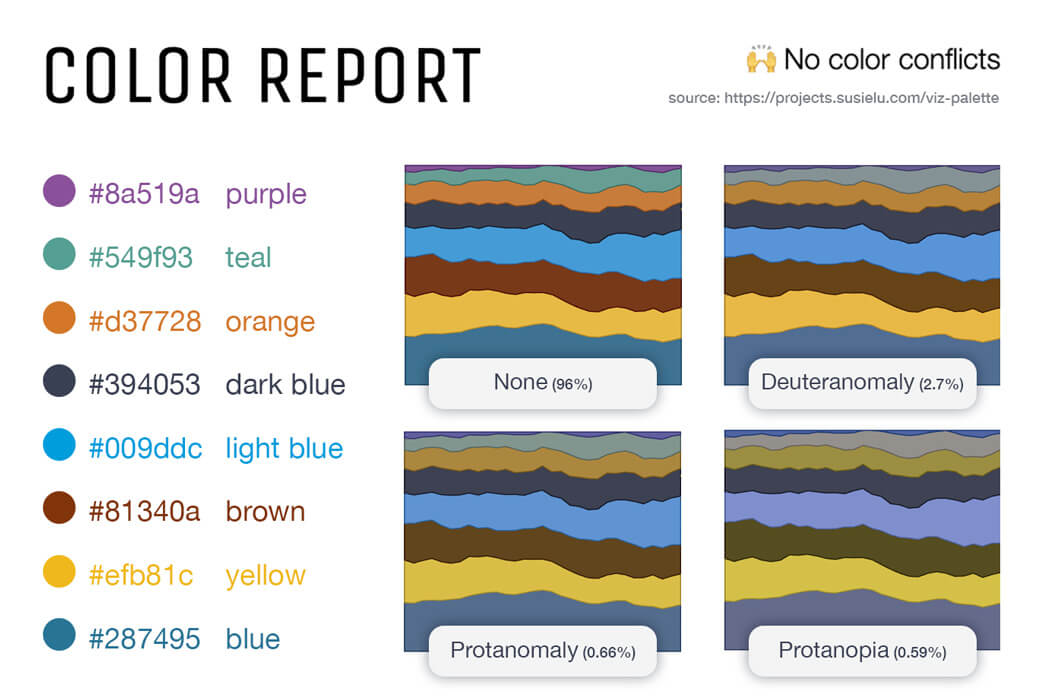 COLOR REPORT

🙌 No color conflicts

source: https://projects.susielu.com/viz-palette

#8a519a purple
#549f93 teal
#d37728 orange
#394053 dark blue
#009ddc light blue
#81340a brown
#efb81c yellow
#287495 blue

None (96%)

Deuteranomaly (2.7%)

Protanomaly (0.66%)

Protanopia (0.59%)